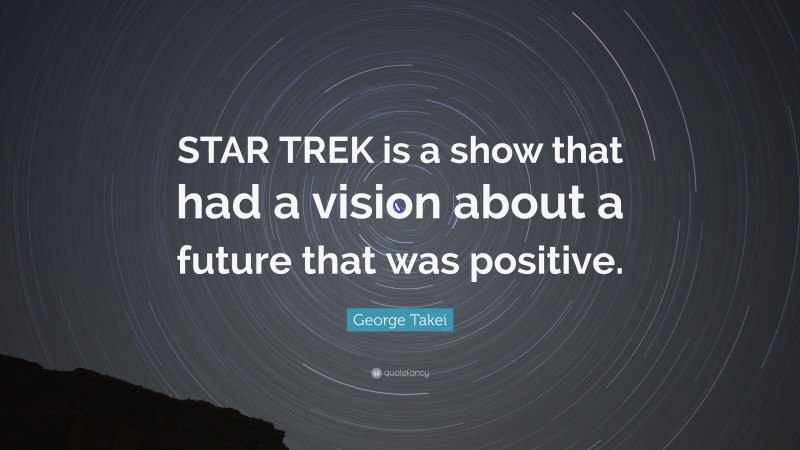 STAR TREK is a show that had a vision about a future that was positive.

George Takei

quotefancy